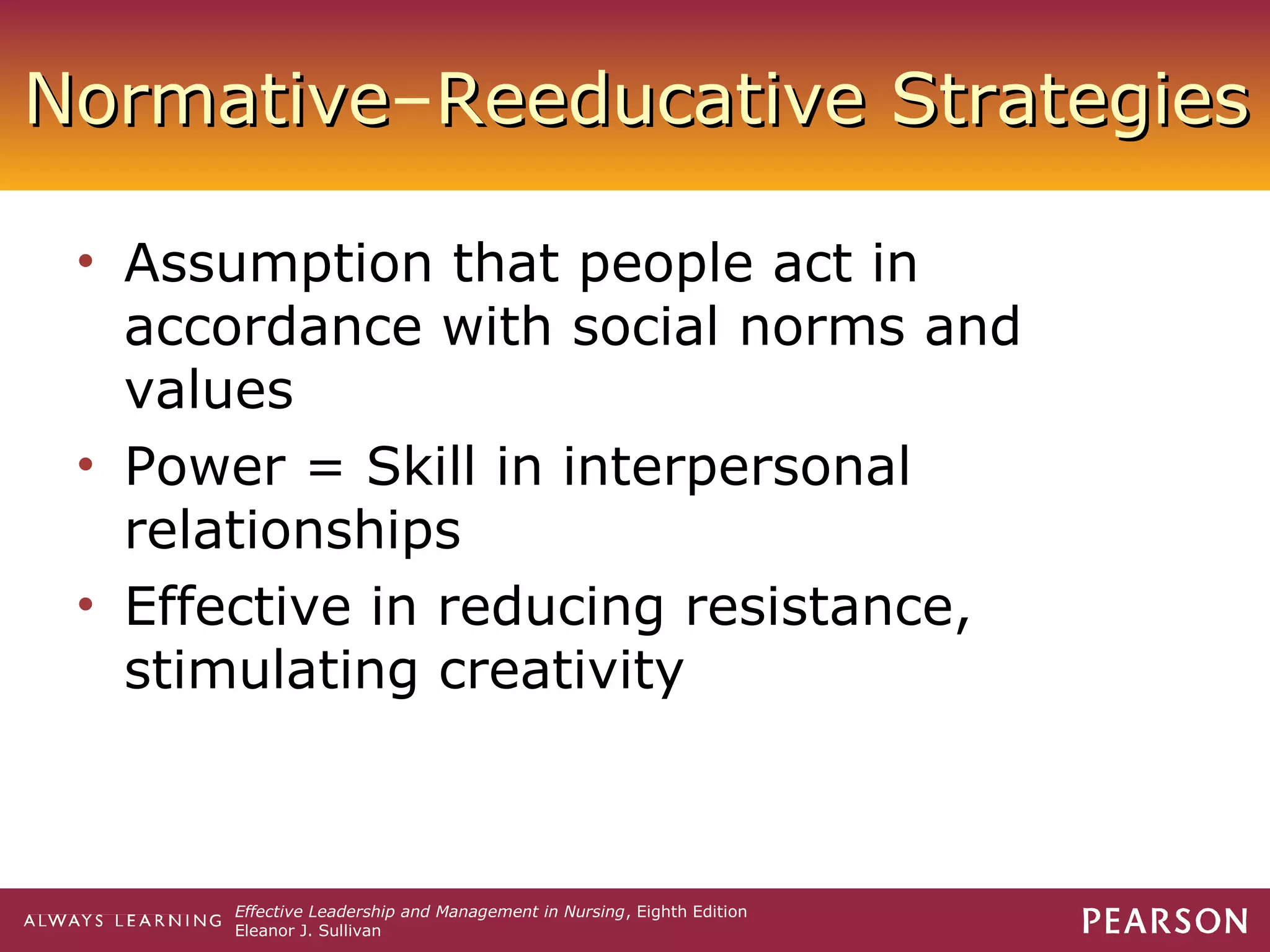 Normative–Reeducative Strategies

• Assumption that people act in accordance with social norms and values
• Power = Skill in interpersonal relationships
• Effective in reducing resistance, stimulating creativity

ALWAYS LEARNING

Effective Leadership and Management in Nursing, Eighth Edition
Eleanor J. Sullivan

PEARSON